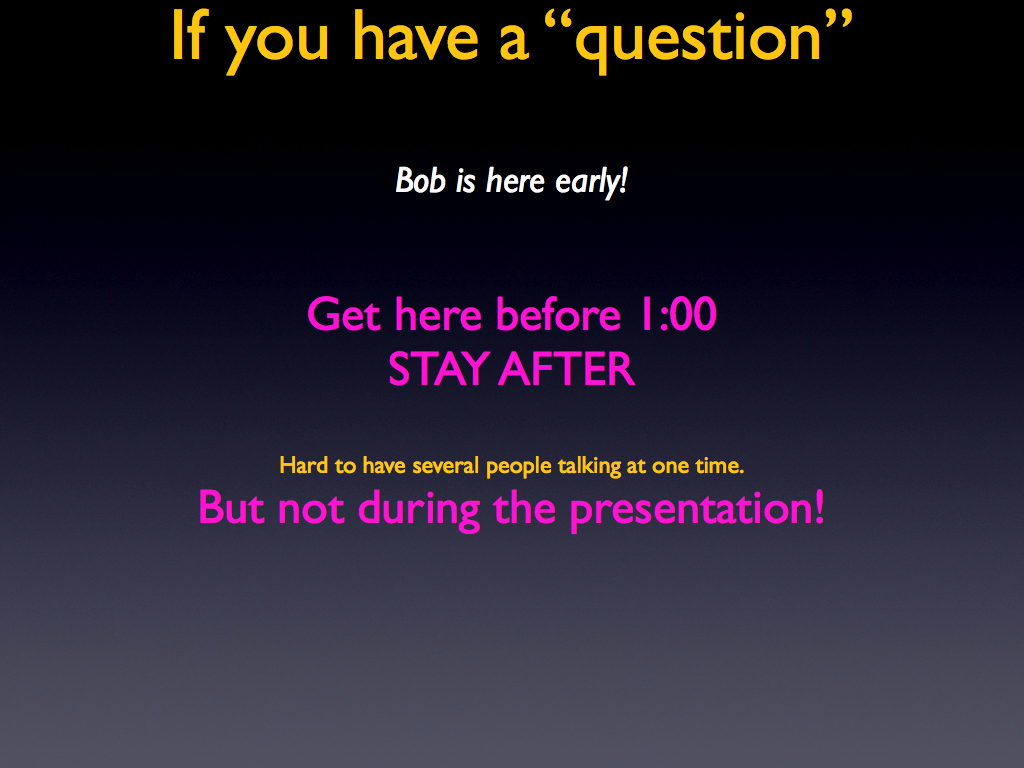 If you have a “question”

Bob is here early!

Get here before 1:00
STAY AFTER

Hard to have several people talking at one time.
But not during the presentation!